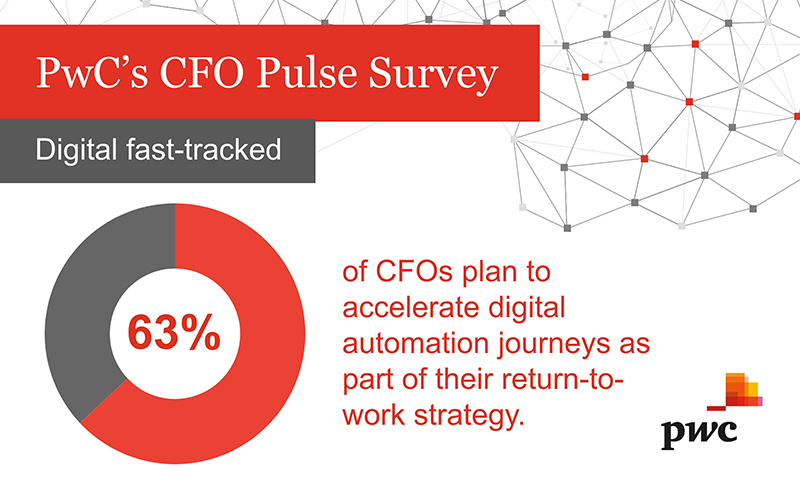 PwC's CFO Pulse Survey

Digital fast-tracked

63%

of CFOs plan to accelerate digital automation journeys as part of their return-to-work strategy.

pwc